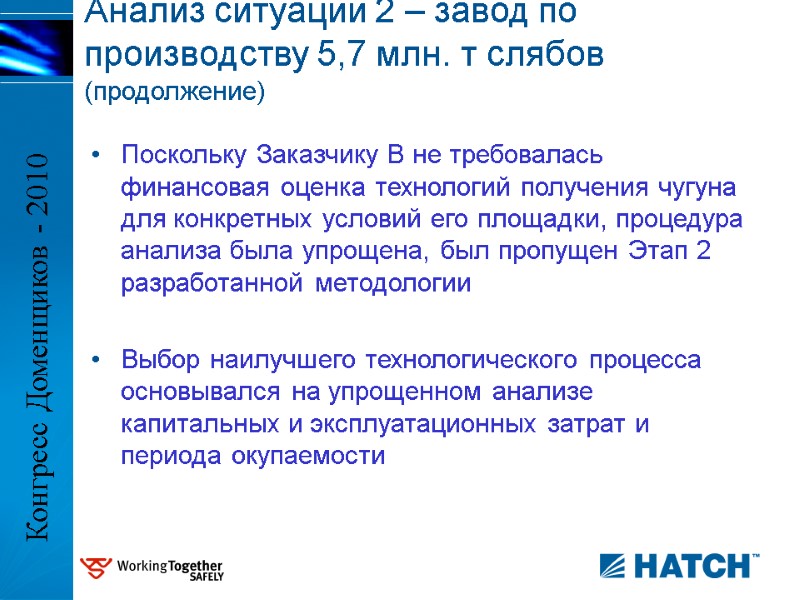 Анализ ситуации 2 – завод по производству 5,7 млн. т слябов (продолжение)

Конгресс Доменщиков - 2010

• Поскольку Заказчику В не требовалась финансовая оценка технологий получения чугуна для конкретных условий его площадки, процедура анализа была упрощена, был пропущен Этап 2 разработанной методологии

• Выбор наилучшего технологического процесса основывался на упрощенном анализе капитальных и эксплуатационных затрат и периода окупаемости

WorkingTogether SAFELY

HATCH™